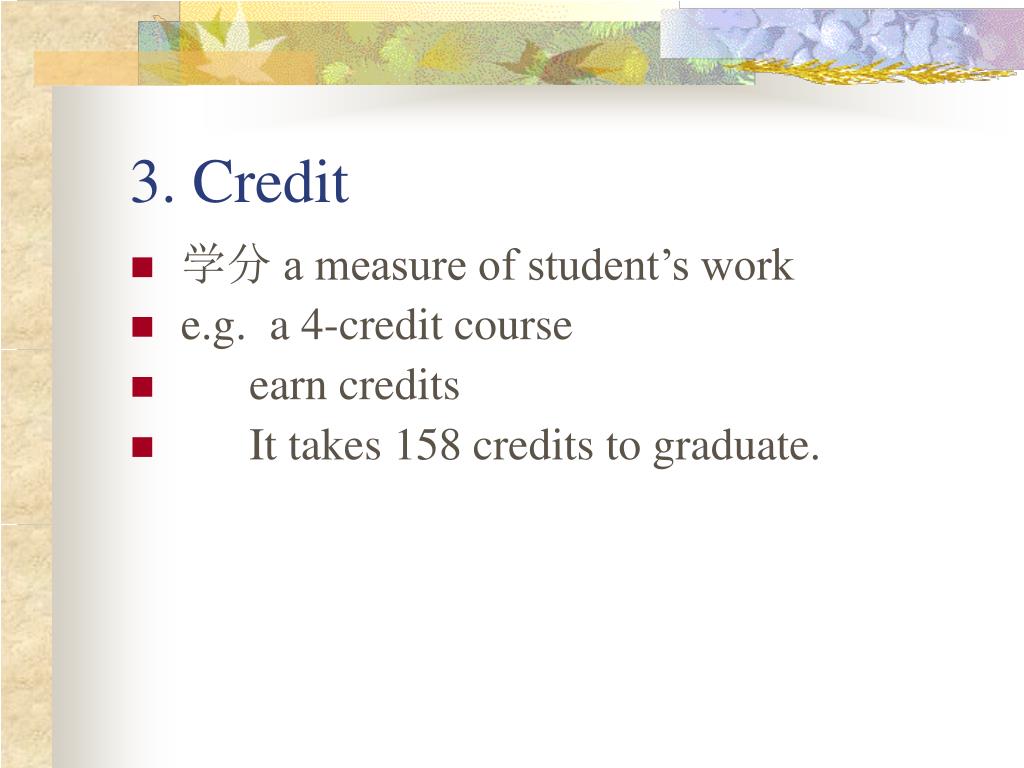 3. Credit

- 学分 a measure of student’s work
- e.g. a 4-credit course
- earn credits
- It takes 158 credits to graduate.